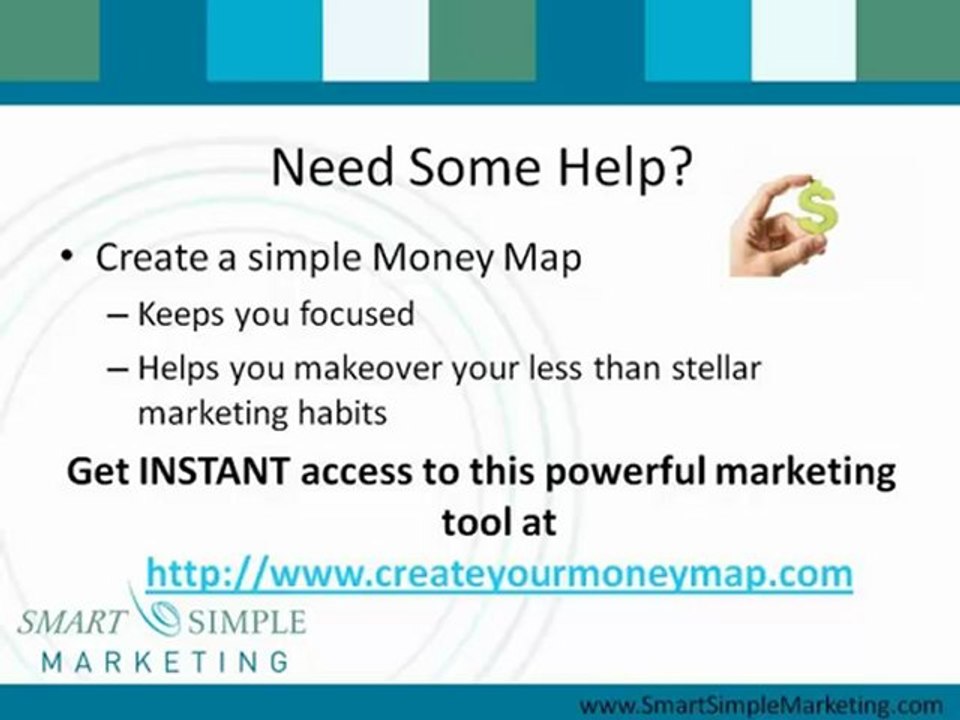 Need Some Help?

$

• Create a simple Money Map
– Keeps you focused
– Helps you makeover your less than stellar marketing habits

Get INSTANT access to this powerful marketing tool at
http://www.createyourmoneymap.com

SMART SIMPLE
MARKETING

www.SmartSimpleMarketing.com